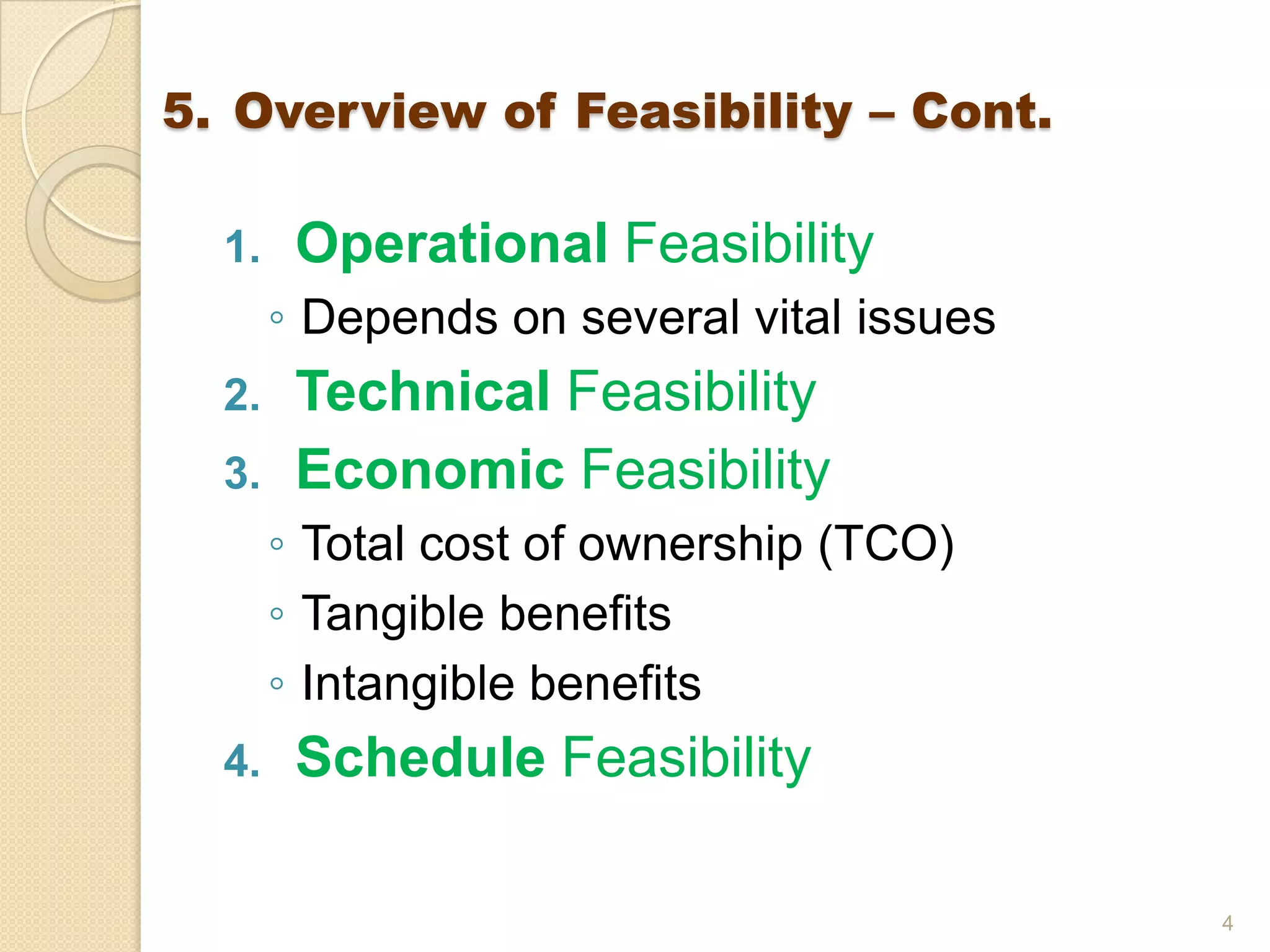 5. Overview of Feasibility – Cont.

1. Operational Feasibility
◦ Depends on several vital issues
2. Technical Feasibility
3. Economic Feasibility
◦ Total cost of ownership (TCO)
◦ Tangible benefits
◦ Intangible benefits
4. Schedule Feasibility

4